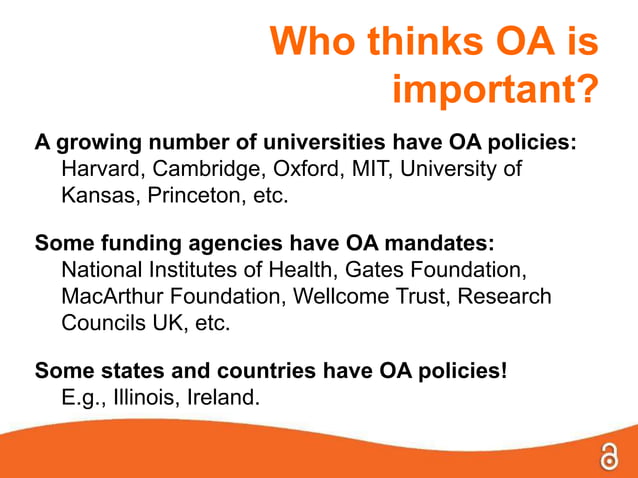 Who thinks OA is important?

A growing number of universities have OA policies:
Harvard, Cambridge, Oxford, MIT, University of Kansas, Princeton, etc.

Some funding agencies have OA mandates:
National Institutes of Health, Gates Foundation, MacArthur Foundation, Wellcome Trust, Research Councils UK, etc.

Some states and countries have OA policies!
E.g., Illinois, Ireland.